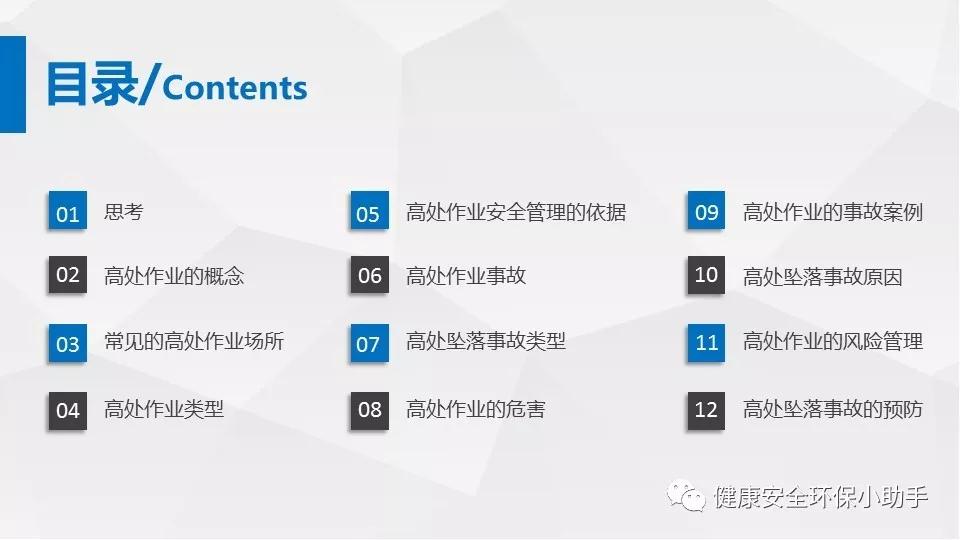 目录/Contents

01 思考

02 高处作业的概念

03 常见的高处作业场所

04 高处作业类型

05 高处作业安全管理的依据

06 高处作业事故

07 高处坠落事故类型

08 高处作业的危害

09 高处作业的事故案例

10 高处坠落事故原因

11 高处作业的风险管理

12 高处坠落事故的预防

健康安全环保小助手